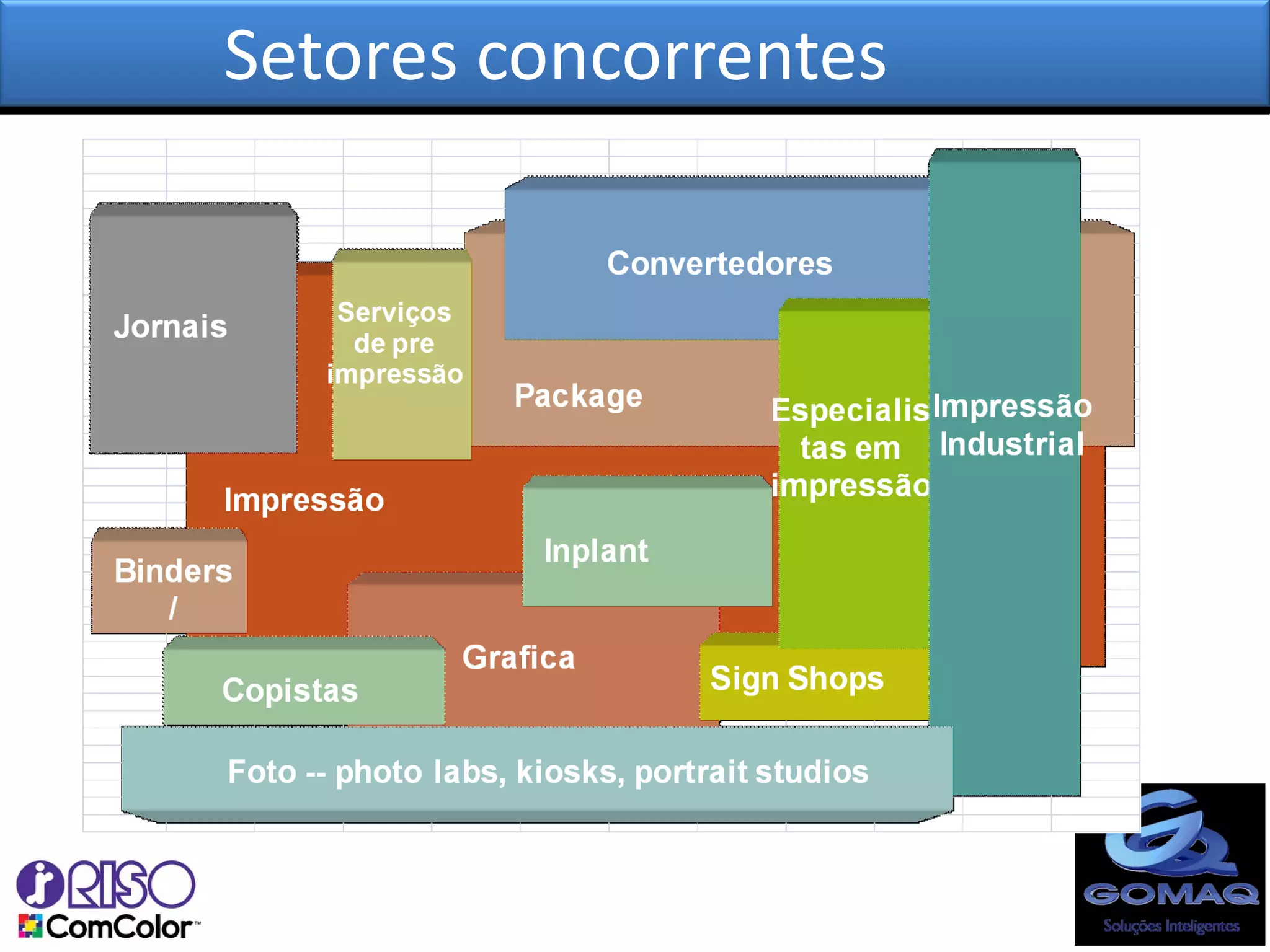 Setores concorrentes

Jornais

Serviços de pre impressão

Convertedores

Package

Especialistas em impressão

Impressão Industrial

Impressão

Inplant

Binders /

Grafica

Copistas

Sign Shops

Foto -- photo labs, kiosks, portrait studios

RISO ComColor™

GOMAQ Soluções Inteligentes